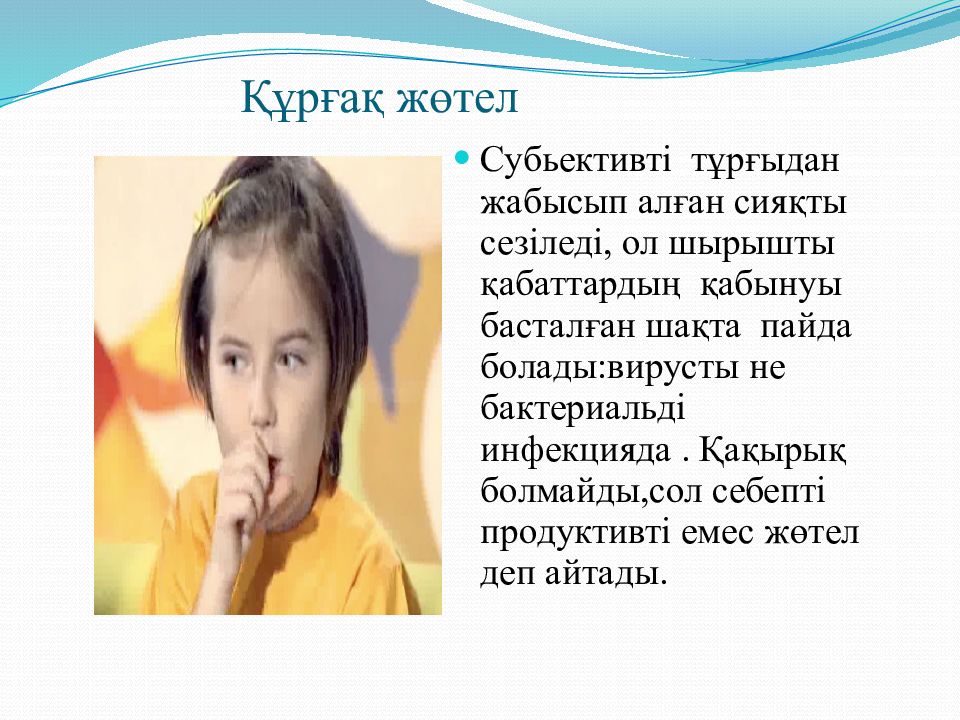 Құрғақ жөтел

Субьективті тұрғыдан жабысып алған сияқты сезіледі, ол шырышты қабаттардың қабынуы басталған шақта пайда болады:вирусты не бактериальді инфекцияда . Қақырық болмайды,сол себепті продуктивті емес жөтел деп айтады.